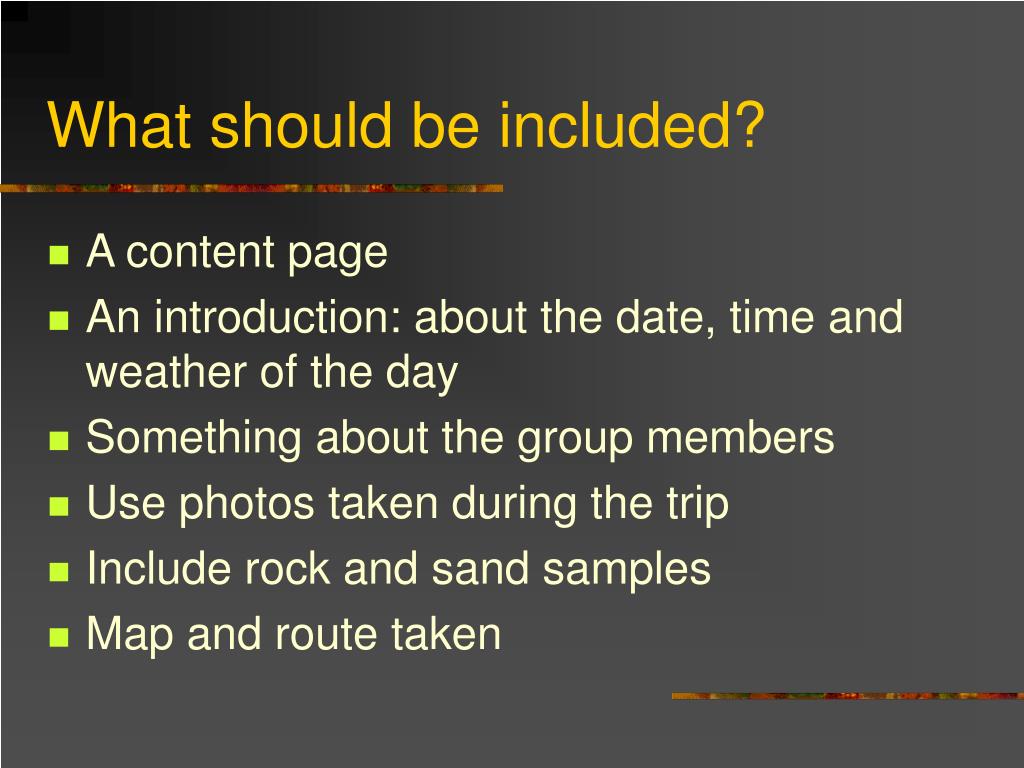 What should be included?

- A content page
- An introduction: about the date, time and weather of the day
- Something about the group members
- Use photos taken during the trip
- Include rock and sand samples
- Map and route taken